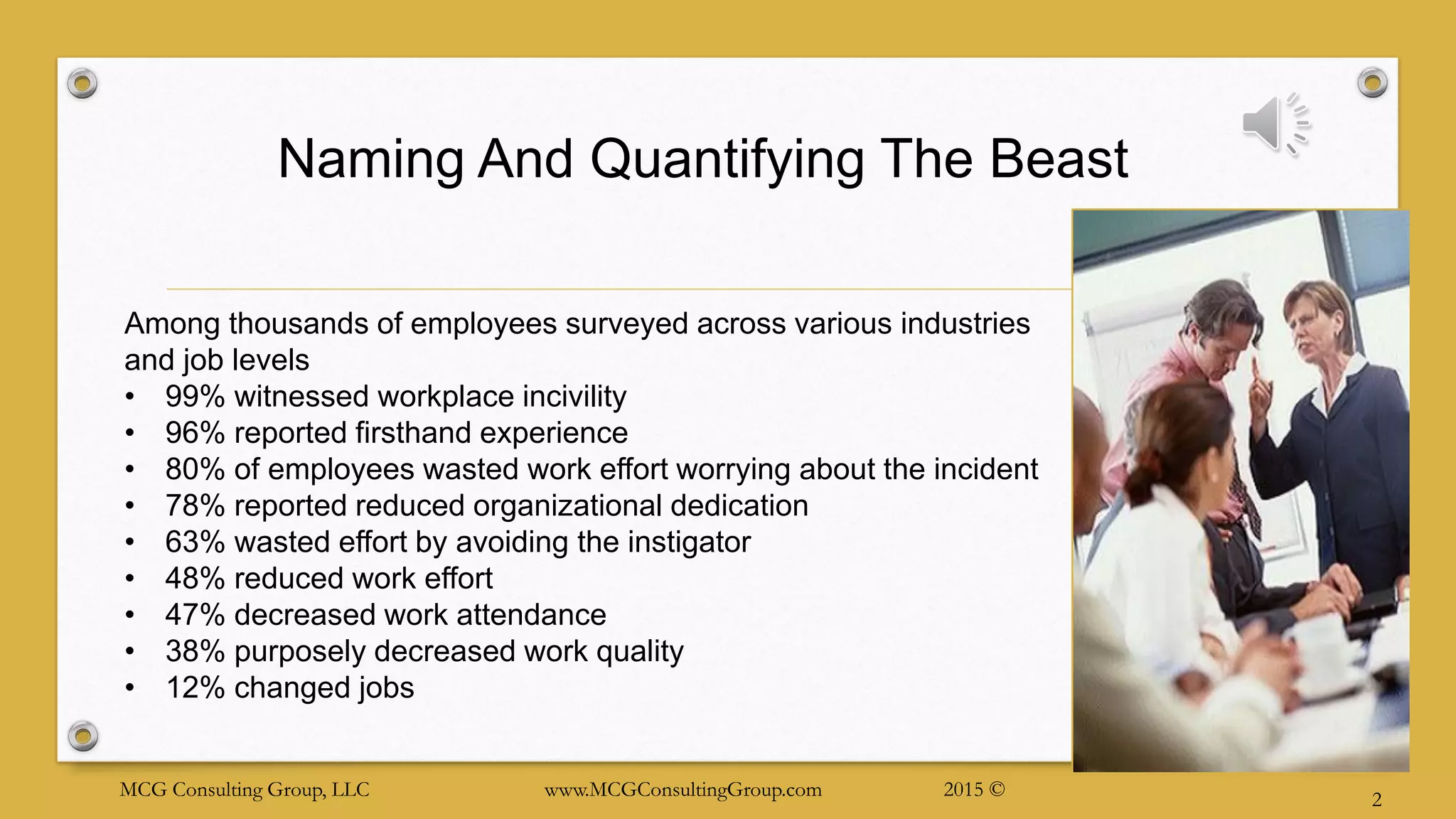 Naming And Quantifying The Beast

Among thousands of employees surveyed across various industries and job levels
• 99% witnessed workplace incivility
• 96% reported firsthand experience
• 80% of employees wasted work effort worrying about the incident
• 78% reported reduced organizational dedication
• 63% wasted effort by avoiding the instigator
• 48% reduced work effort
• 47% decreased work attendance
• 38% purposely decreased work quality
• 12% changed jobs

MCG Consulting Group, LLC www.MCGConsultingGroup.com 2015 ©

2